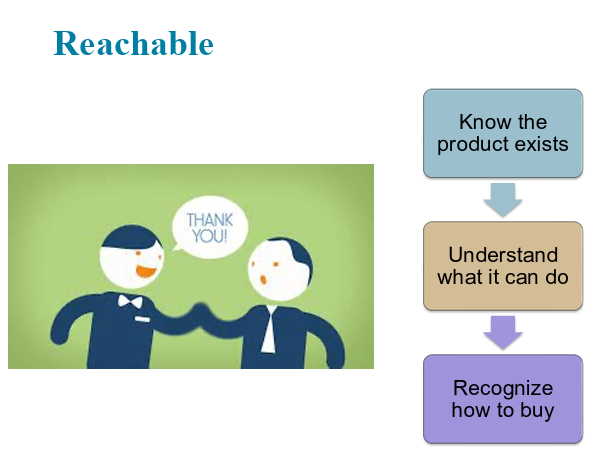 Reachable

THANK YOU!

Know the product exists

Understand what it can do

Recognize how to buy